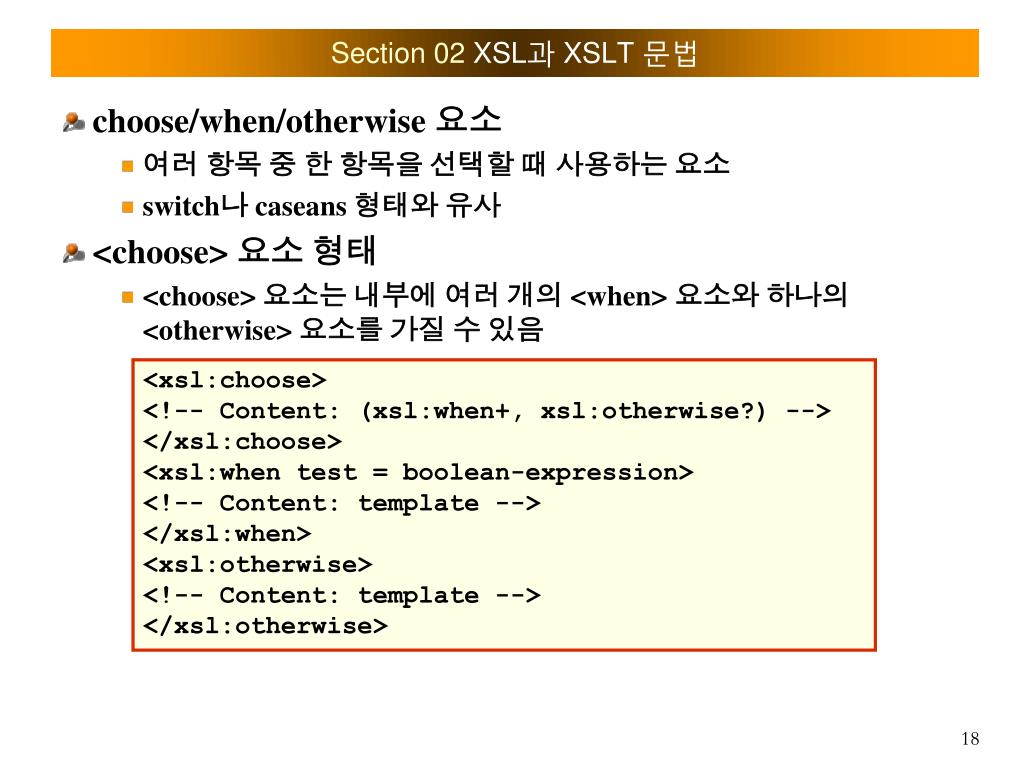 Section 02 XSL과 XSLT 문법

choose/when/otherwise 요소

여러 항목 중 한 항목을 선택할 때 사용하는 요소

switch나 caseans 형태와 유사

<choose> 요소 형태

<choose> 요소는 내부에 여러 개의 <when> 요소와 하나의 <otherwise> 요소를 가질 수 있음

<xsl:choose>
<!-- Content: (xsl:when+, xsl:otherwise?) -->
</xsl:choose>
<xsl:when test = boolean-expression>
<!-- Content: template -->
</xsl:when>
<xsl:otherwise>
<!-- Content: template -->
</xsl:otherwise>

18